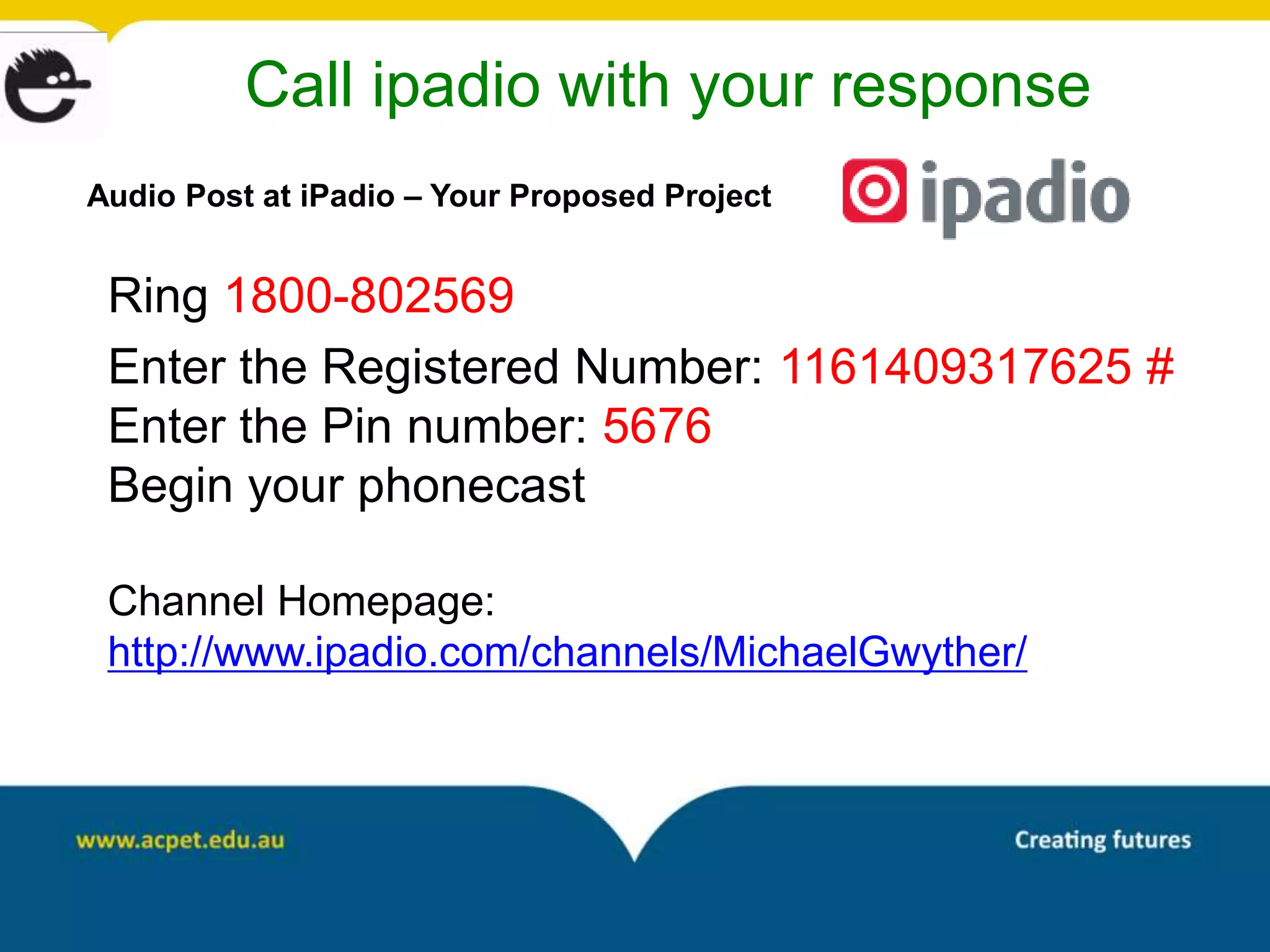 Call ipadio with your response

Audio Post at iPadio – Your Proposed Project

ipadio

Ring 1800-802569

Enter the Registered Number: 1161409317625 #
Enter the Pin number: 5676
Begin your phonecast

Channel Homepage:
http://www.ipadio.com/channels/MichaelGwyther/

www.acpet.edu.au

Creating futures